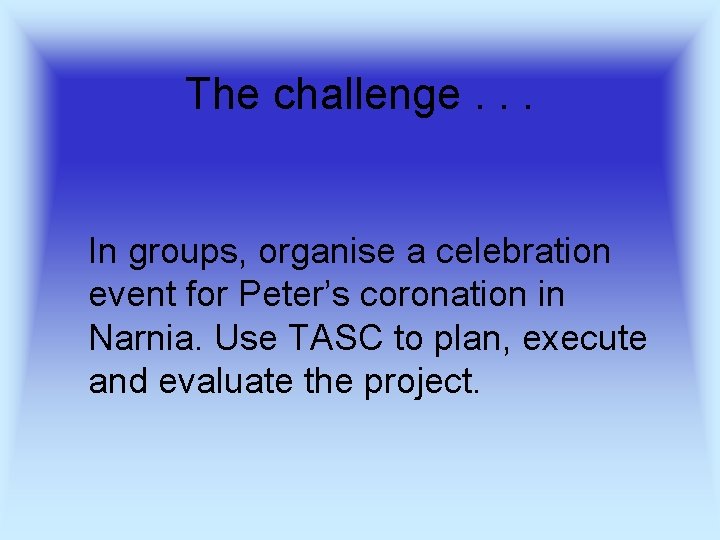 The challenge . . .

In groups, organise a celebration event for Peter’s coronation in Narnia. Use TASC to plan, execute and evaluate the project.